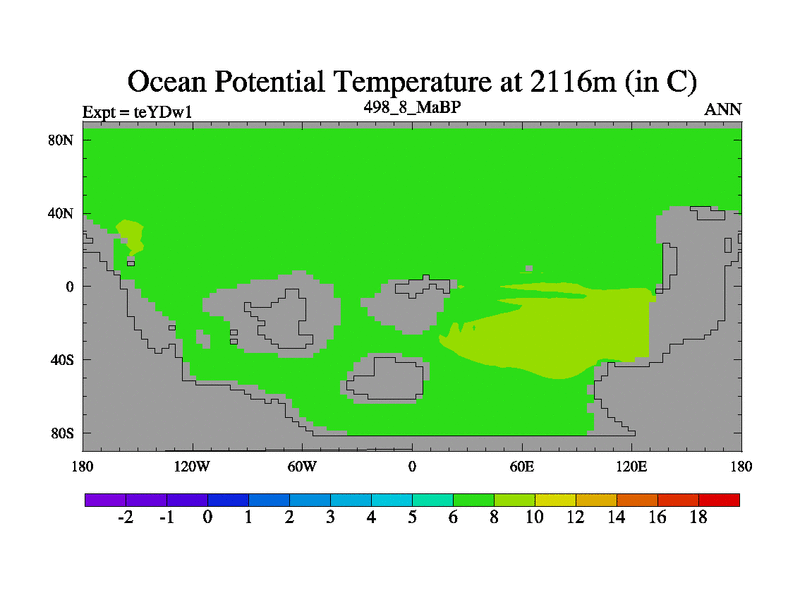 Ocean Potential Temperature at 2116m (in C)

Expt = teYDw1

498_8_MaBP

ANN

80N

40N

0

40S

80S

180

120W

60W

0

60E

120E

180

-2

-1

0

1

2

3

4

5

6

8

10

12

14

16

18